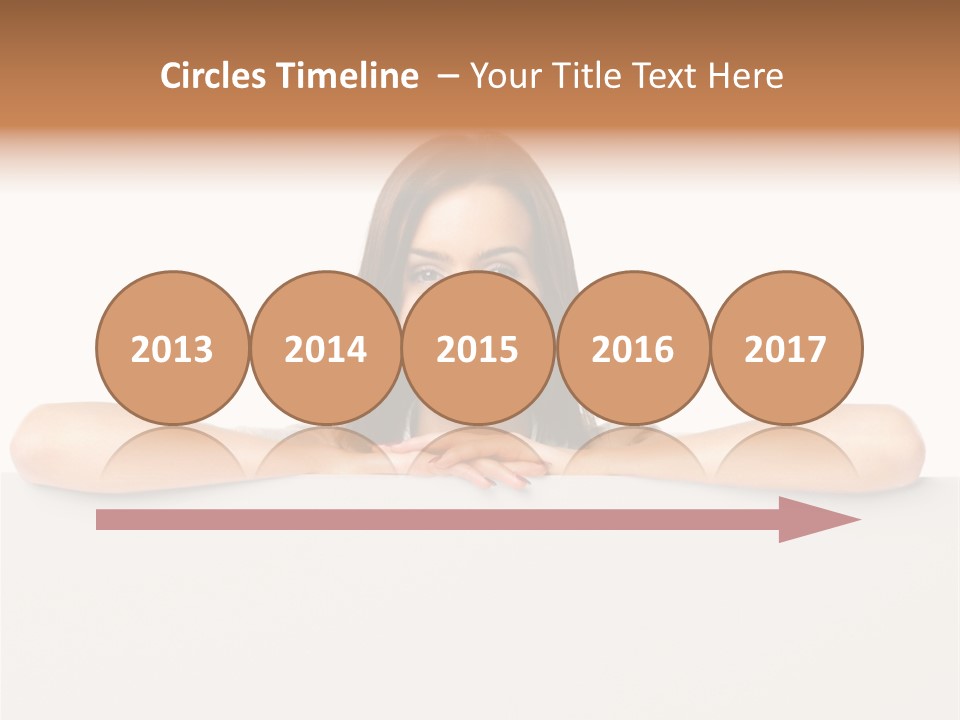 Circles Timeline – Your Title Text Here

2013

2014

2015

2016

2017